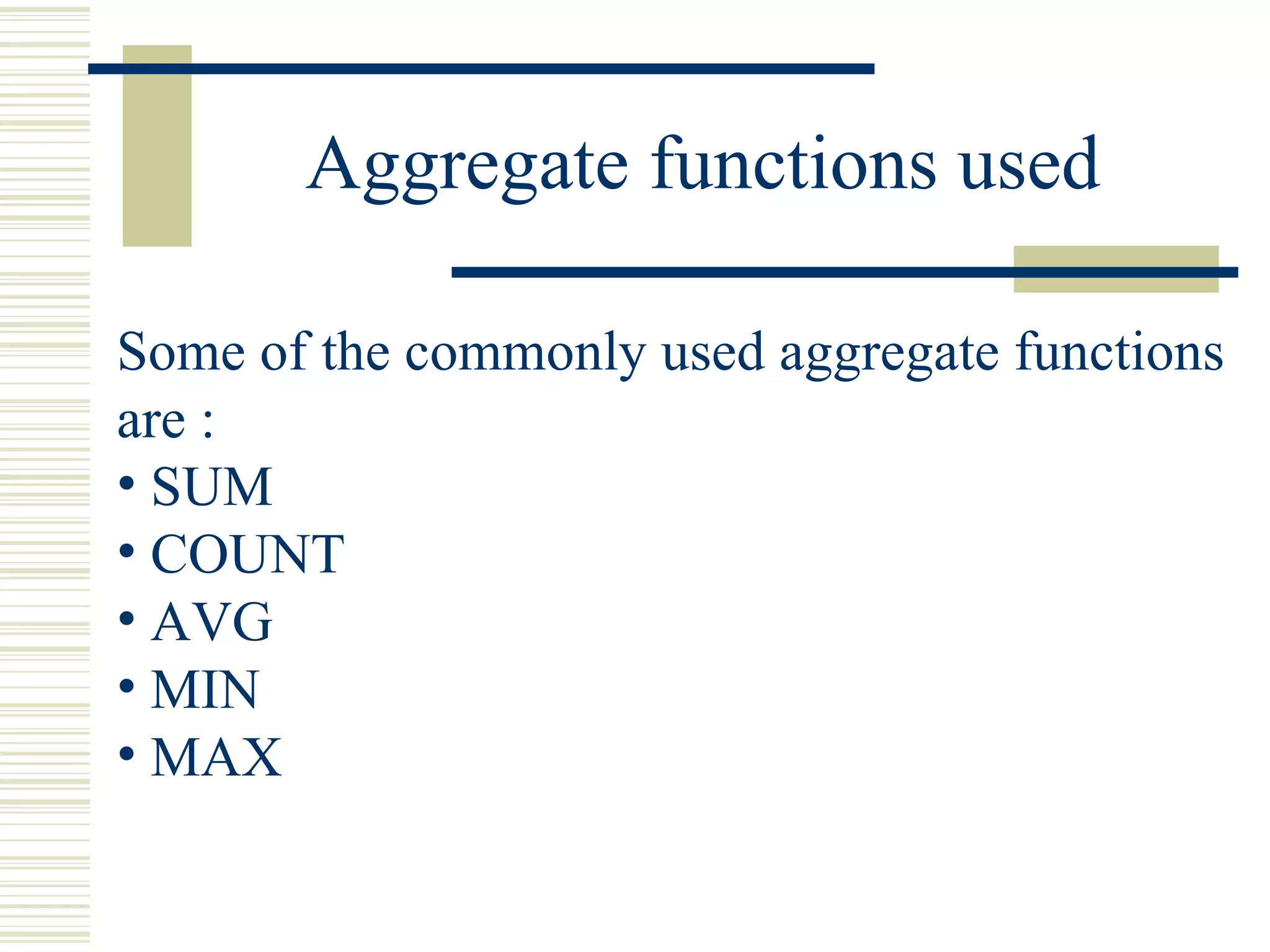 Aggregate functions used

Some of the commonly used aggregate functions are :

• SUM
• COUNT
• AVG
• MIN
• MAX